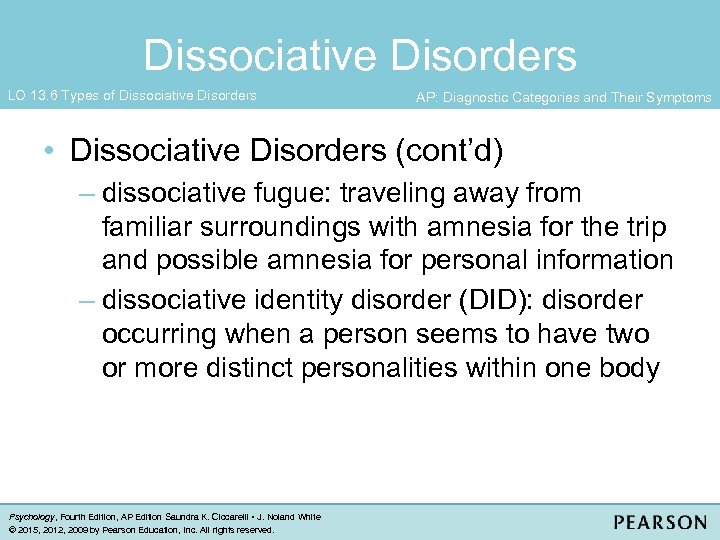 Dissociative Disorders

LO 13.6 Types of Dissociative Disorders

AP: Diagnostic Categories and Their Symptoms

• Dissociative Disorders (cont'd)
– dissociative fugue: traveling away from familiar surroundings with amnesia for the trip and possible amnesia for personal information
– dissociative identity disorder (DID): disorder occurring when a person seems to have two or more distinct personalities within one body

Psychology, Fourth Edition, AP Edition Saundra K. Ciccarelli • J. Noland White
© 2015, 2012, 2009 by Pearson Education, Inc. All rights reserved.

PEARSON